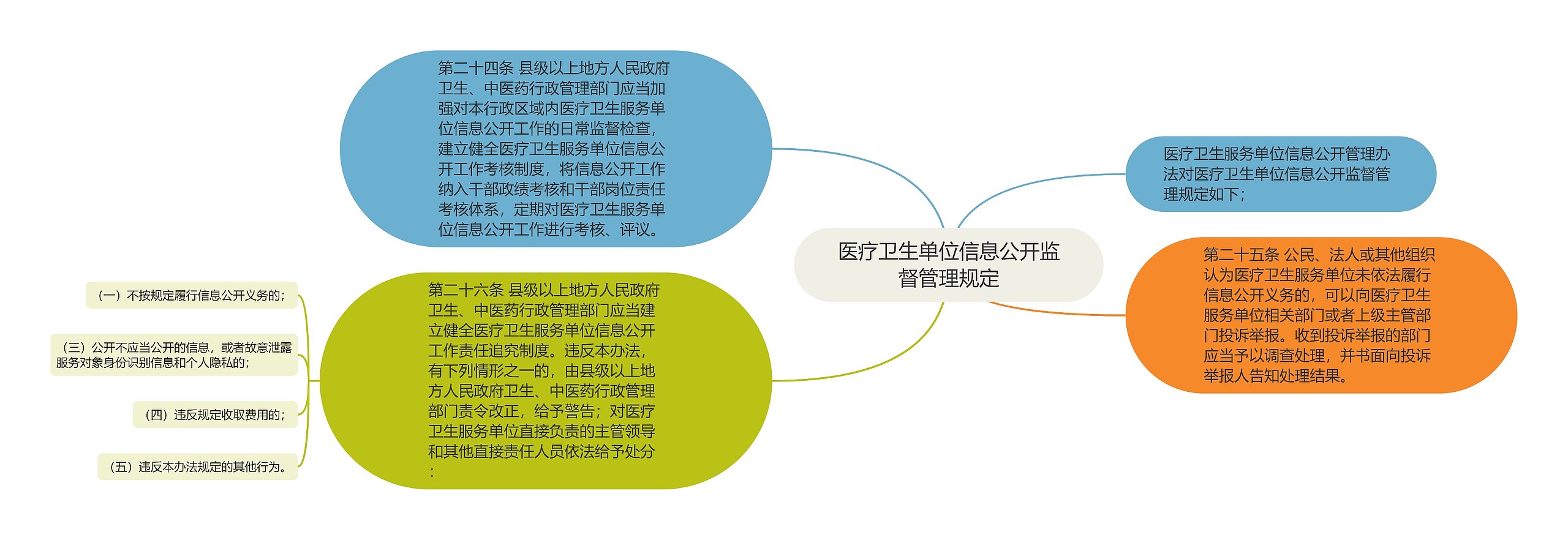 医疗卫生单位信息公开监督管理规定

医疗卫生服务单位信息公开管理办法对医疗卫生单位信息公开监督管理规定如下；

第二十五条 公民、法人或其他组织认为医疗卫生服务单位未依法履行信息公开义务的，可以向医疗卫生服务单位相关部门或者上级主管部门投诉举报。收到投诉举报的部门应当予以调查处理，并书面向投诉举报人告知处理结果。

第二十四条 县级以上地方人民政府卫生、中医药行政管理部门应当加强对本行政区域内医疗卫生服务单位信息公开工作的日常监督检查，建立健全医疗卫生服务单位信息公开工作考核制度，将信息公开工作纳入干部政绩考核和干部岗位责任考核体系，定期对医疗卫生服务单位信息公开工作进行考核、评议。

第二十六条 县级以上地方人民政府卫生、中医药行政管理部门应当建立健全医疗卫生服务单位信息公开工作责任追究制度。违反本办法，有下列情形之一的，由县级以上地方人民政府卫生、中医药行政管理部门责令改正，给予警告；对医疗卫生服务单位直接负责的主管领导和其他直接责任人员依法给予处分：

（一）不按规定履行信息公开义务的；

（三）公开不应当公开的信息，或者故意泄露服务对象身份识别信息和个人隐私的；

（四）违反规定收取费用的；

（五）违反本办法规定的其他行为。